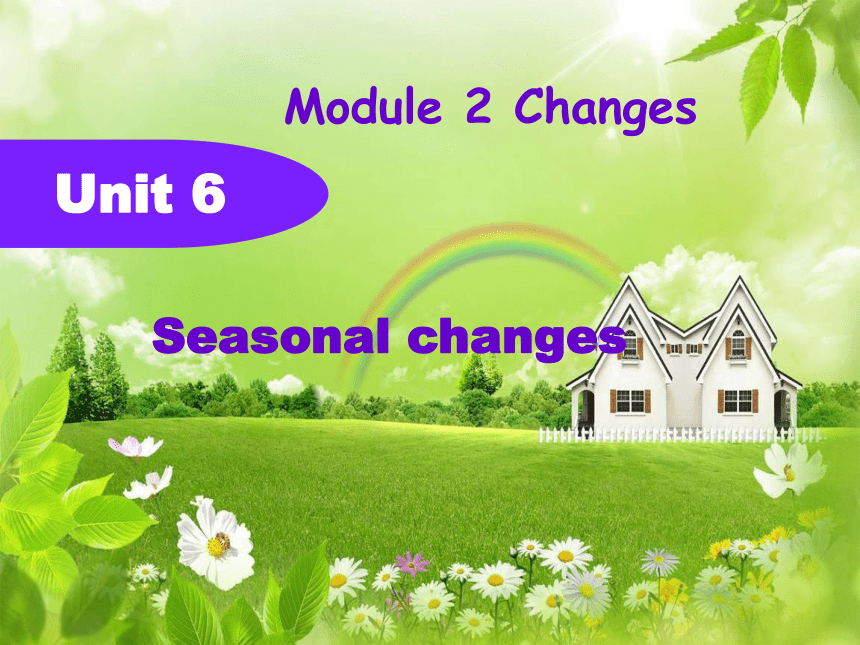 Module 2 Changes

Unit 6

Seasonal changes